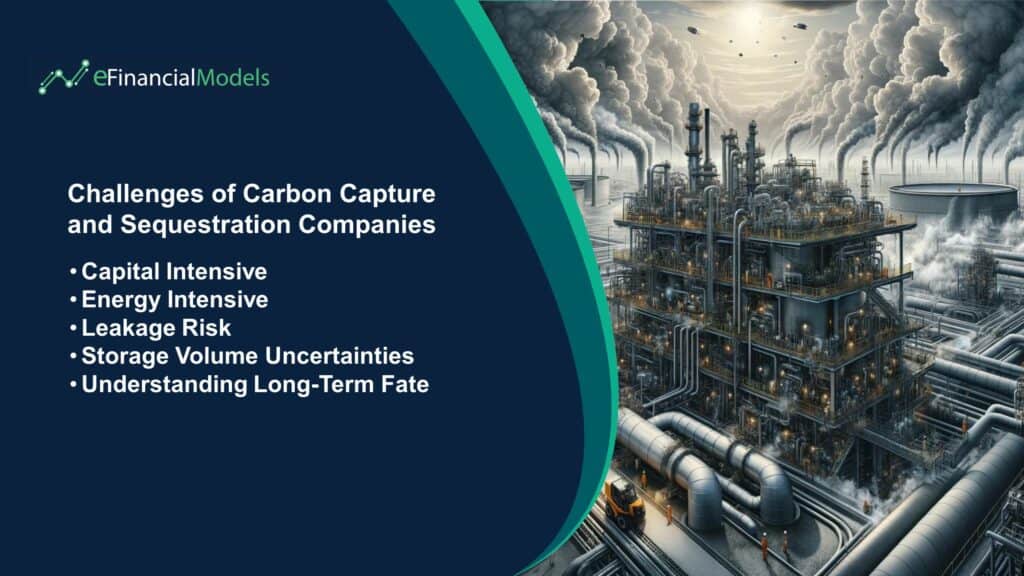 eFinancialModels

Challenges of Carbon Capture and Sequestration Companies

• Capital Intensive
• Energy Intensive
• Leakage Risk
• Storage Volume Uncertainties
• Understanding Long-Term Fate